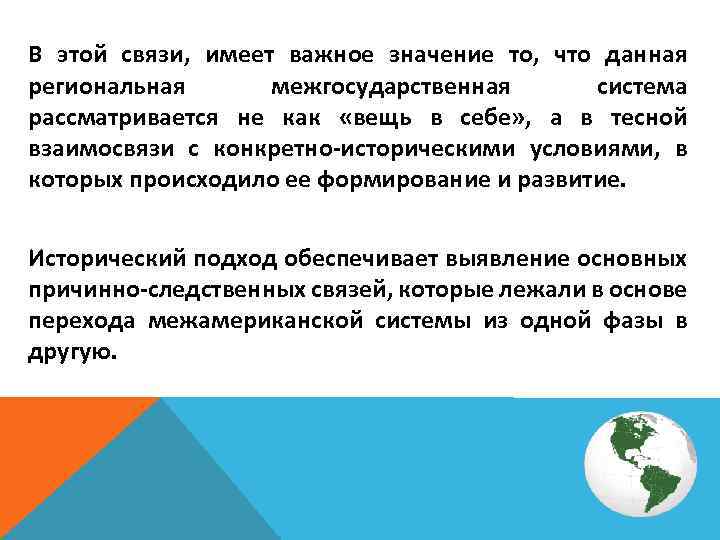 В этой связи, имеет важное значение то, что данная региональная межгосударственная система рассматривается не как «вещь в себе», а в тесной взаимосвязи с конкретно-историческими условиями, в которых происходило ее формирование и развитие.

Исторический подход обеспечивает выявление основных причинно-следственных связей, которые лежали в основе перехода межамериканской системы из одной фазы в другую.